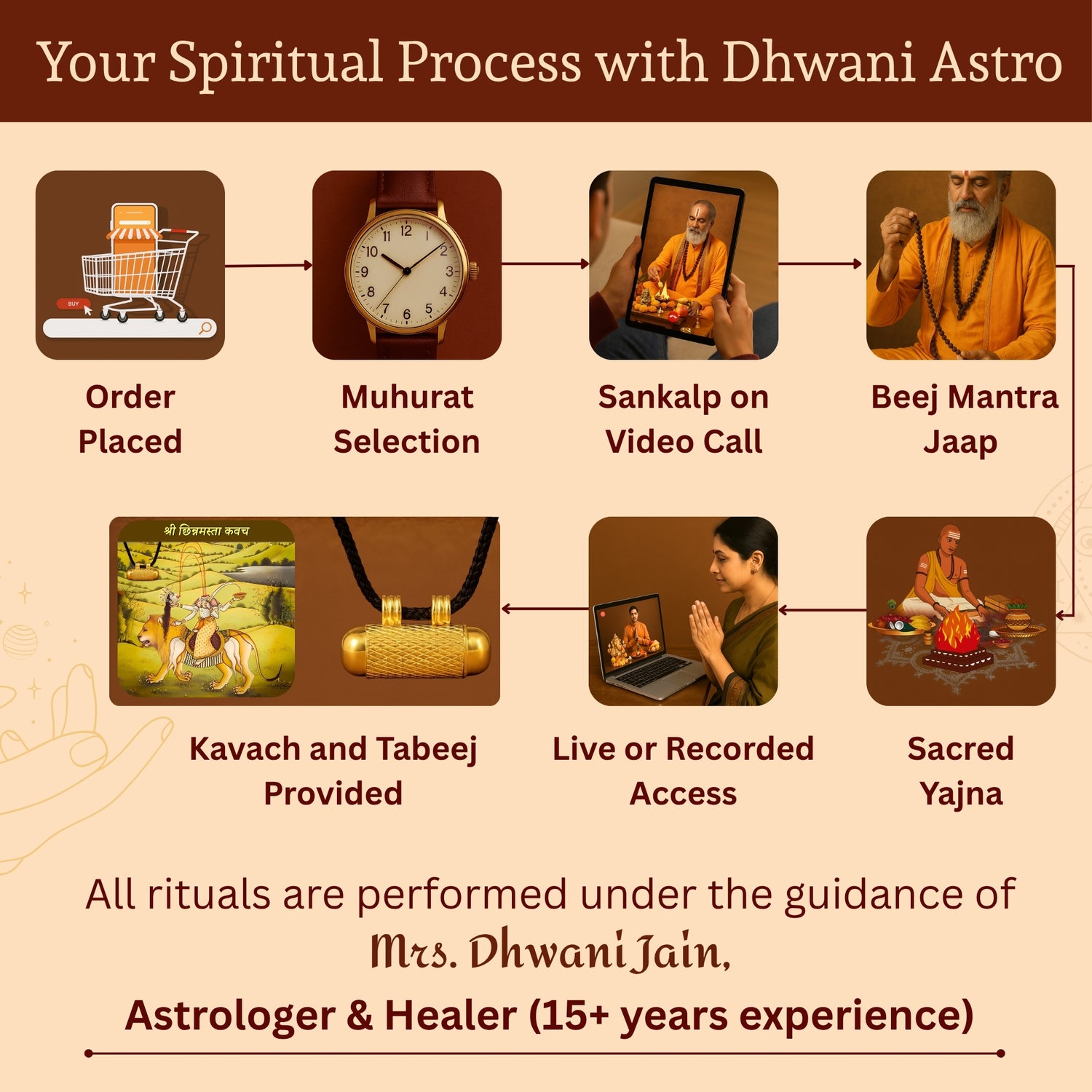 Your Spiritual Process with Dhwani Astro

BUY

11 12 1 2 3 4 5 6 7 8 9 10

Order Placed

Muhurat Selection

Sankalp on Video Call

Beej Mantra Jaap

श्री छिन्नमस्ता कवच

Kavach and Tabeej Provided

Live or Recorded Access

Sacred Yajna

All rituals are performed under the guidance of Mrs. Dhwani Jain, Astrologer & Healer (15+ years experience)